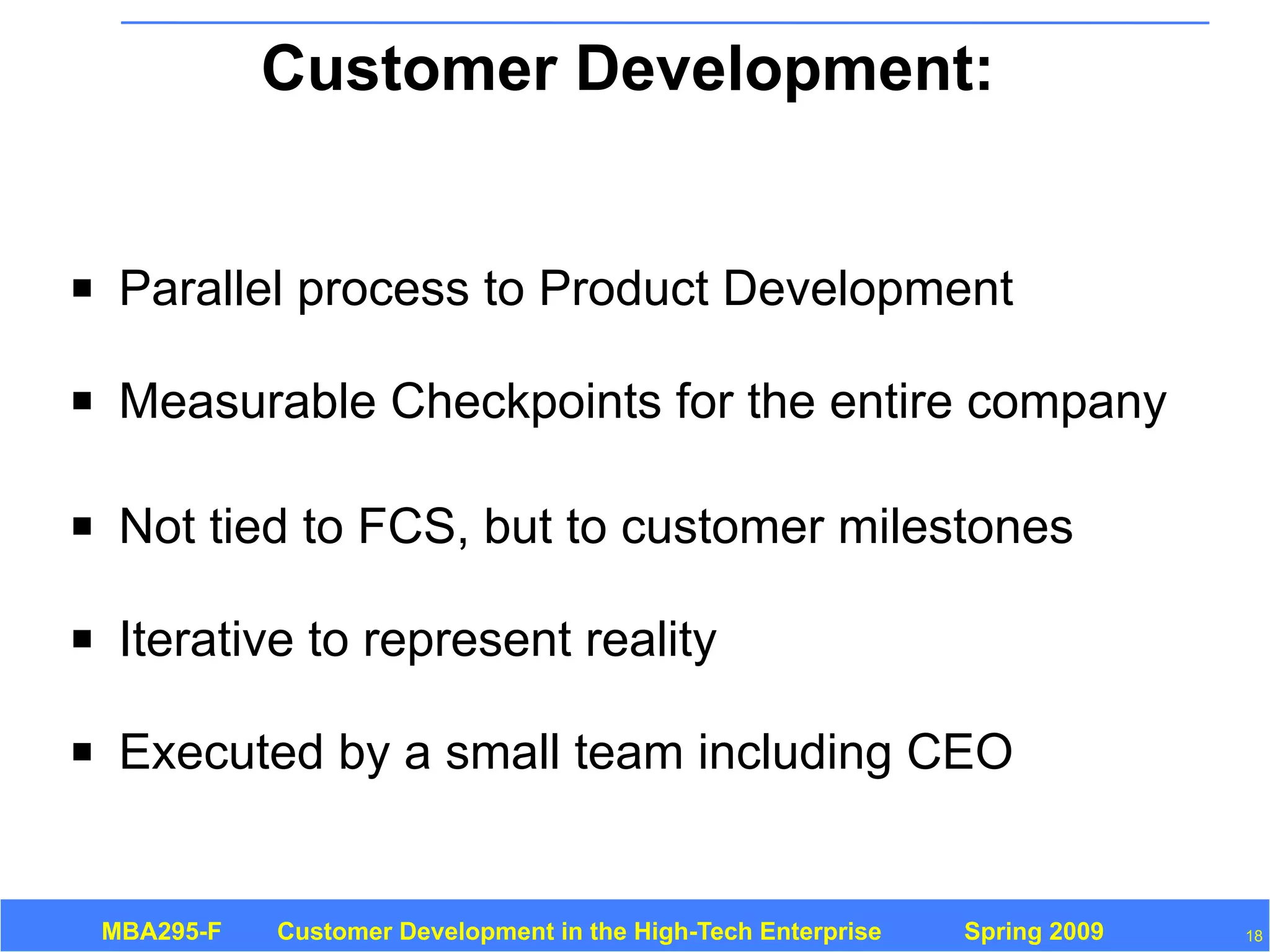 Customer Development:

▪ Parallel process to Product Development

▪ Measurable Checkpoints for the entire company

▪ Not tied to FCS, but to customer milestones

▪ Iterative to represent reality

▪ Executed by a small team including CEO

MBA295-F Customer Development in the High-Tech Enterprise Spring 2009 18